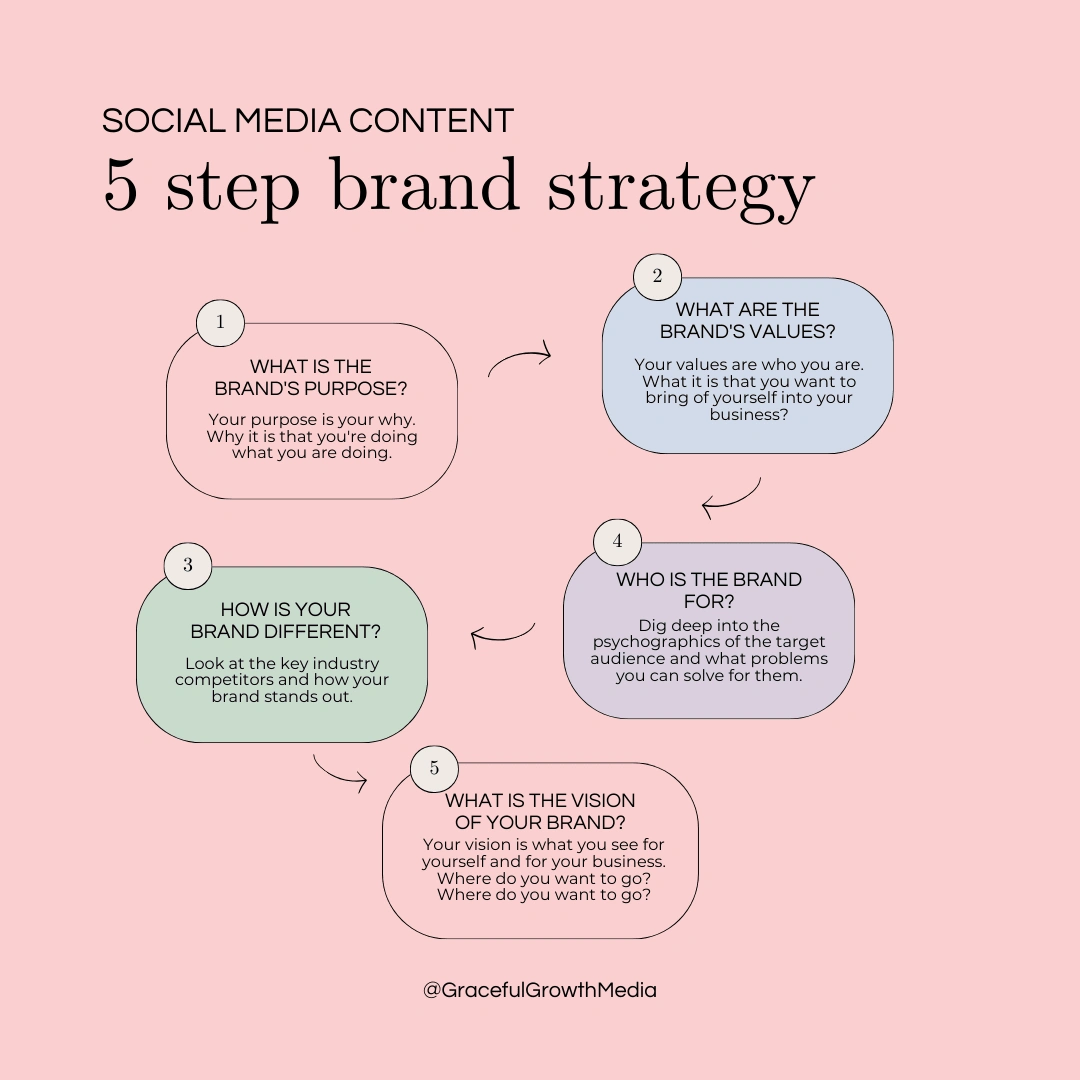 SOCIAL MEDIA CONTENT
5 step brand strategy

1
WHAT IS THE BRAND'S PURPOSE?
Your purpose is your why. Why it is that you're doing what you are doing.

2
WHAT ARE THE BRAND'S VALUES?
Your values are who you are. What it is that you want to bring of yourself into your business?

3
HOW IS YOUR BRAND DIFFERENT?
Look at the key industry competitors and how your brand stands out.

4
WHO IS THE BRAND FOR?
Dig deep into the psychographics of the target audience and what problems you can solve for them.

5
WHAT IS THE VISION OF YOUR BRAND?
Your vision is what you see for yourself and for your business. Where do you want to go? Where do you want to go?

@GracefulGrowthMedia